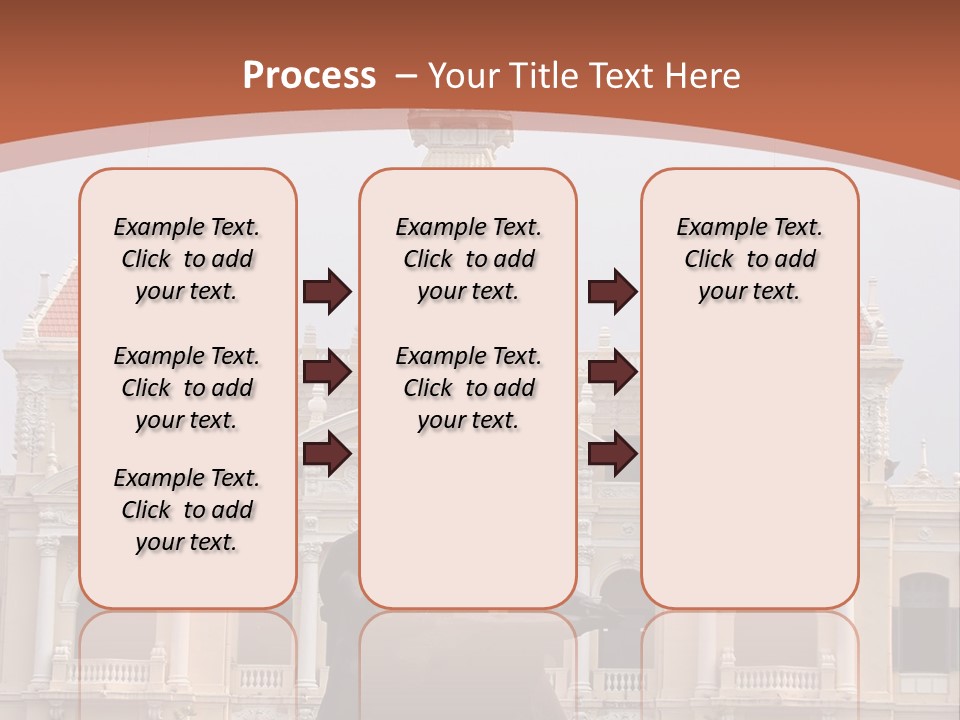 Process – Your Title Text Here

Example Text. Click to add your text.

Example Text. Click to add your text.

Example Text. Click to add your text.

Example Text. Click to add your text.

Example Text. Click to add your text.

Example Text. Click to add your text.